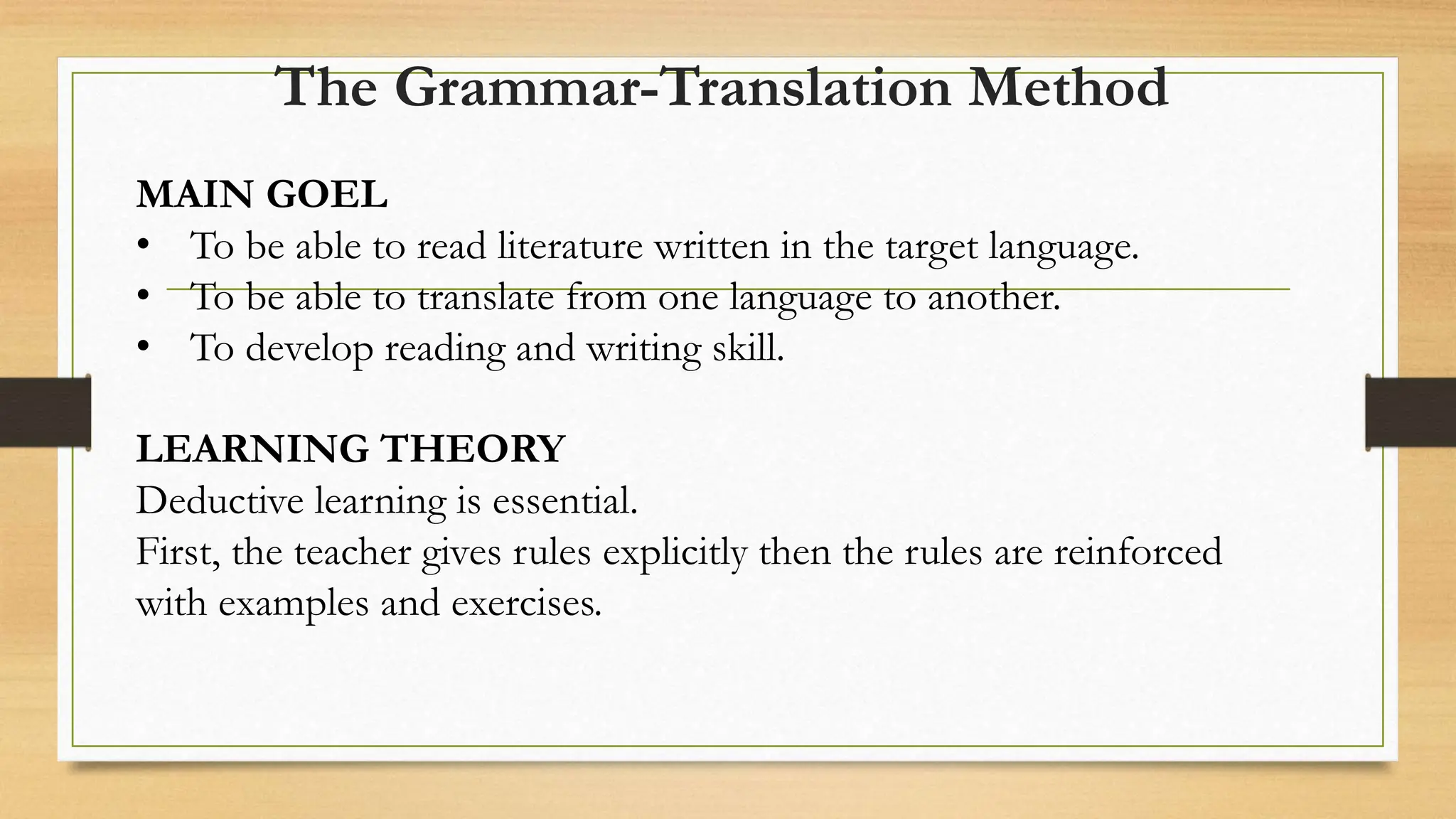 The Grammar-Translation Method

MAIN GOEL
• To be able to read literature written in the target language.
• To be able to translate from one language to another.
• To develop reading and writing skill.

LEARNING THEORY
Deductive learning is essential.
First, the teacher gives rules explicitly then the rules are reinforced with examples and exercises.